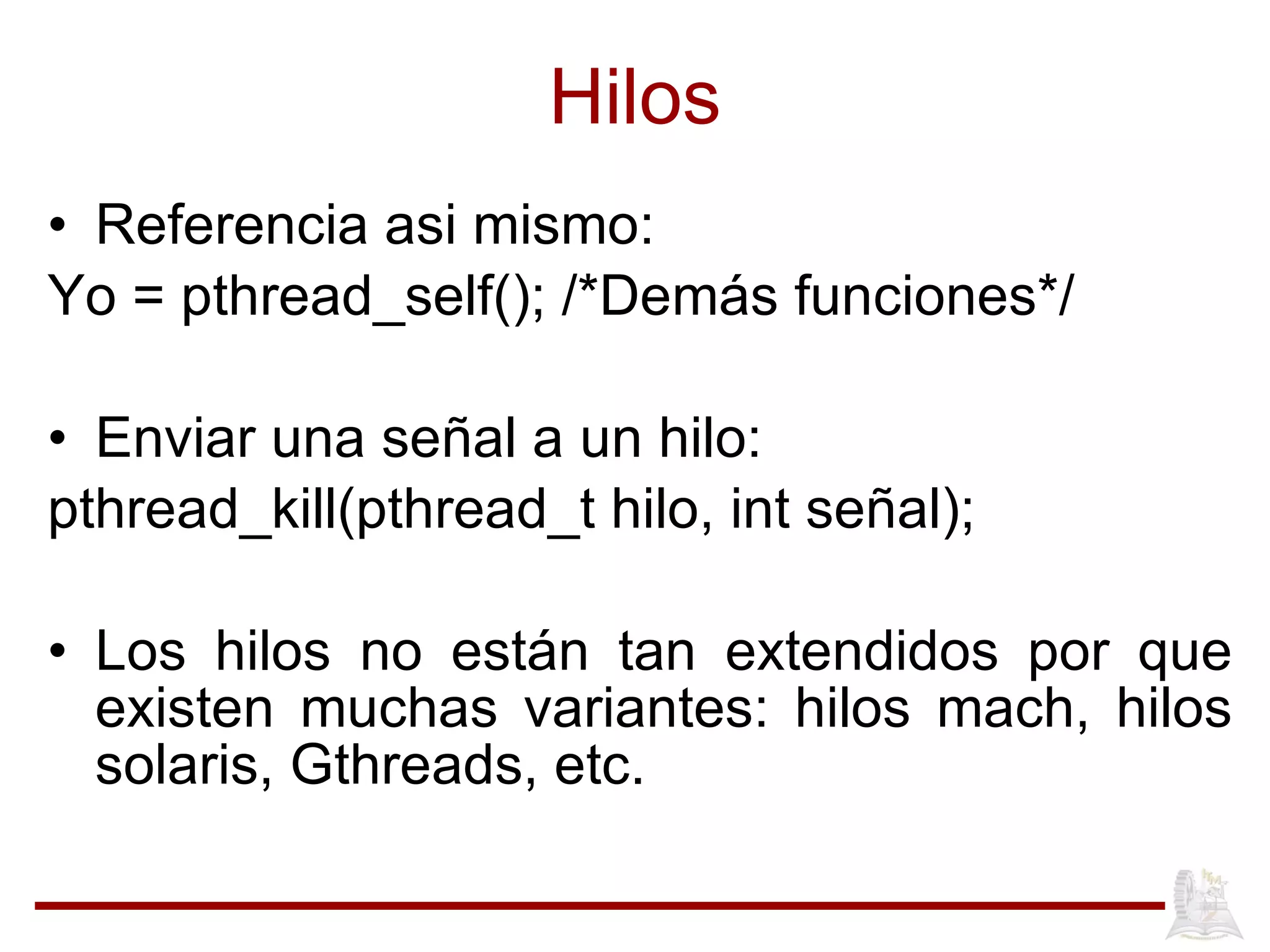 Hilos

• Referencia asi mismo:

Yo = pthread_self(); /*Demás funciones*/

• Enviar una señal a un hilo:

pthread_kill(pthread_t hilo, int señal);

• Los hilos no están tan extendidos por que existen muchas variantes: hilos mach, hilos solaris, Gthreads, etc.